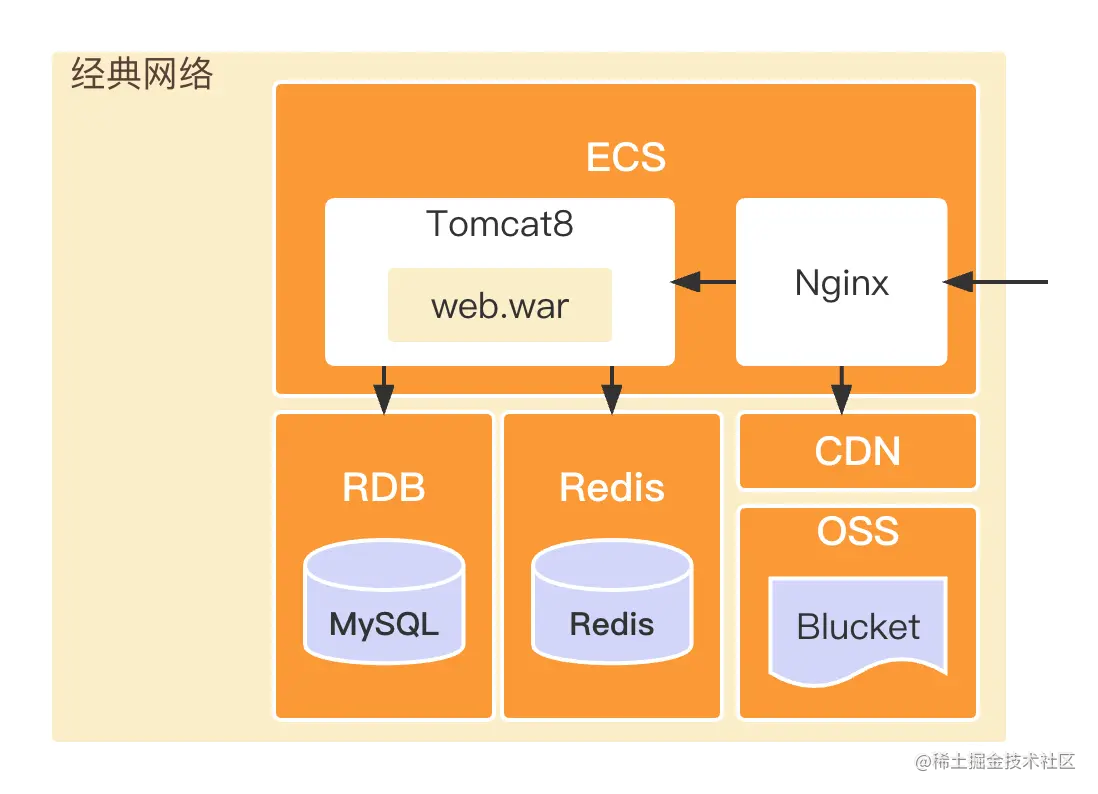 经典网络

ECS

Tomcat8

web.war

Nginx

RDB

MySQL

Redis

Redis

CDN

OSS

Blucket

@稀土掘金技术社区